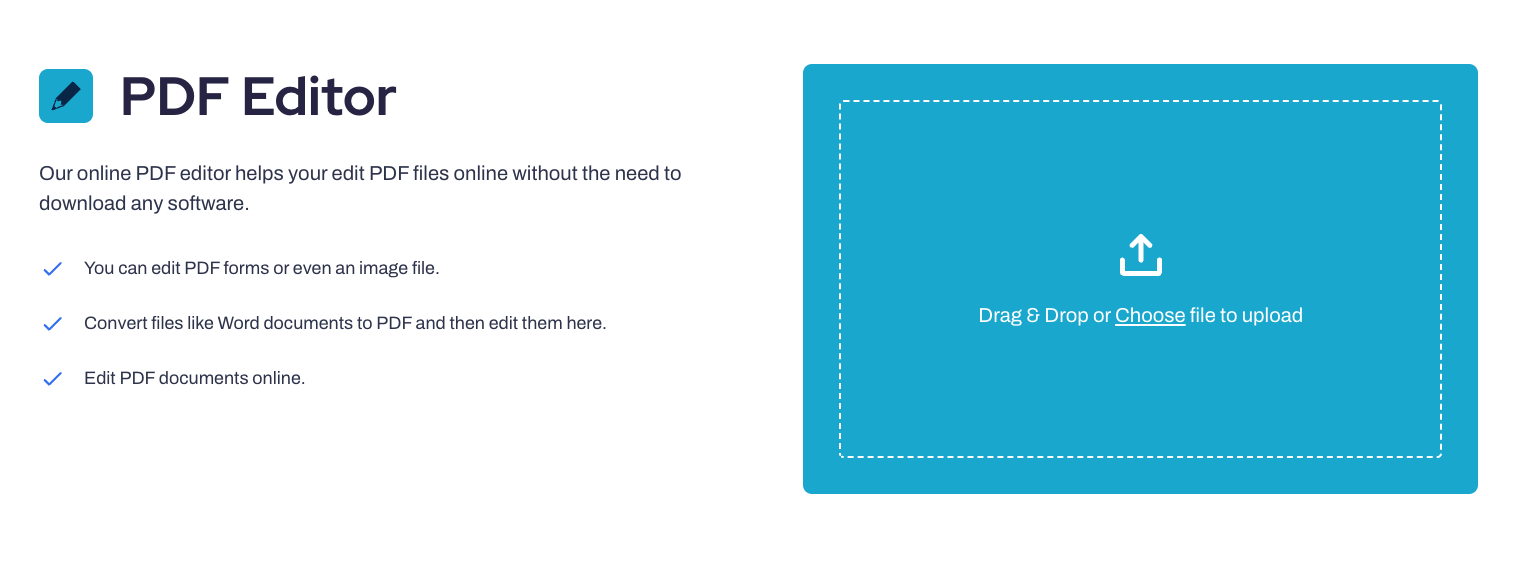 PDF Editor

Our online PDF editor helps your edit PDF files online without the need to download any software.

You can edit PDF forms or even an image file.

Convert files like Word documents to PDF and then edit them here.

Edit PDF documents online.

Drag & Drop or Choose file to upload